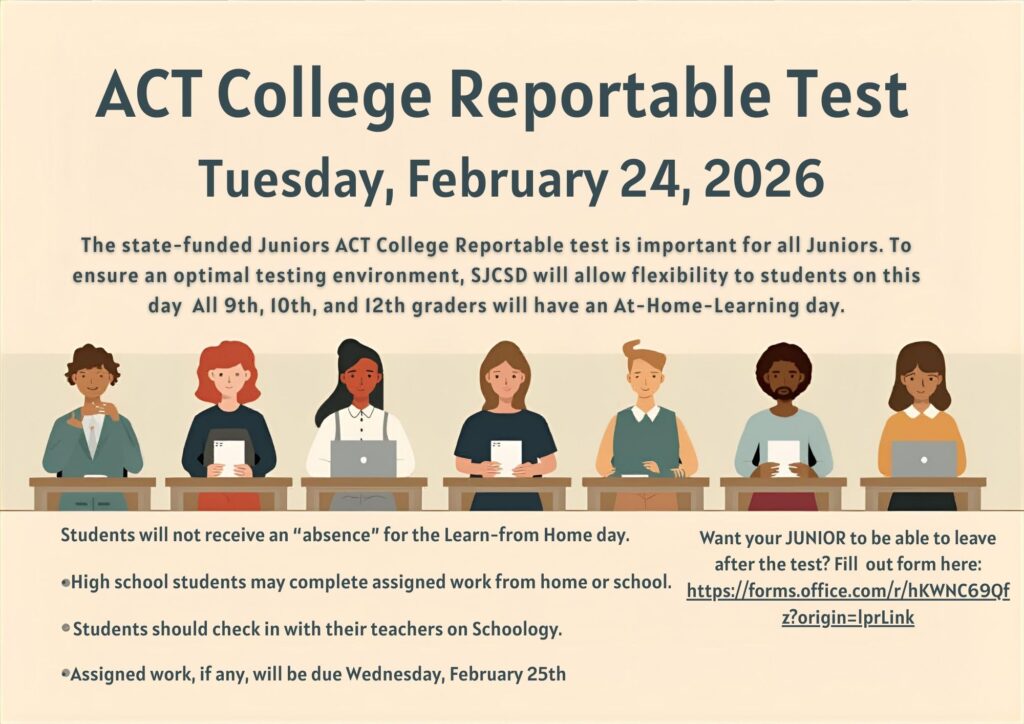 ACT College Reportable Test

Tuesday, February 24, 2026

The state-funded Juniors ACT College Reportable test is important for all Juniors. To ensure an optimal testing environment, SJCSD will allow flexibility to students on this day All 9th, 10th, and 12th graders will have an At-Home-Learning day.

Students will not receive an "absence" for the Learn-from Home day.

•High school students may complete assigned work from home or school.

• Students should check in with their teachers on Schoology.

•Assigned work, if any, will be due Wednesday, February 25th

Want your JUNIOR to be able to leave after the test? Fill out form here: https://forms.office.com/r/hKWNC69Qfz?origin=lprLink